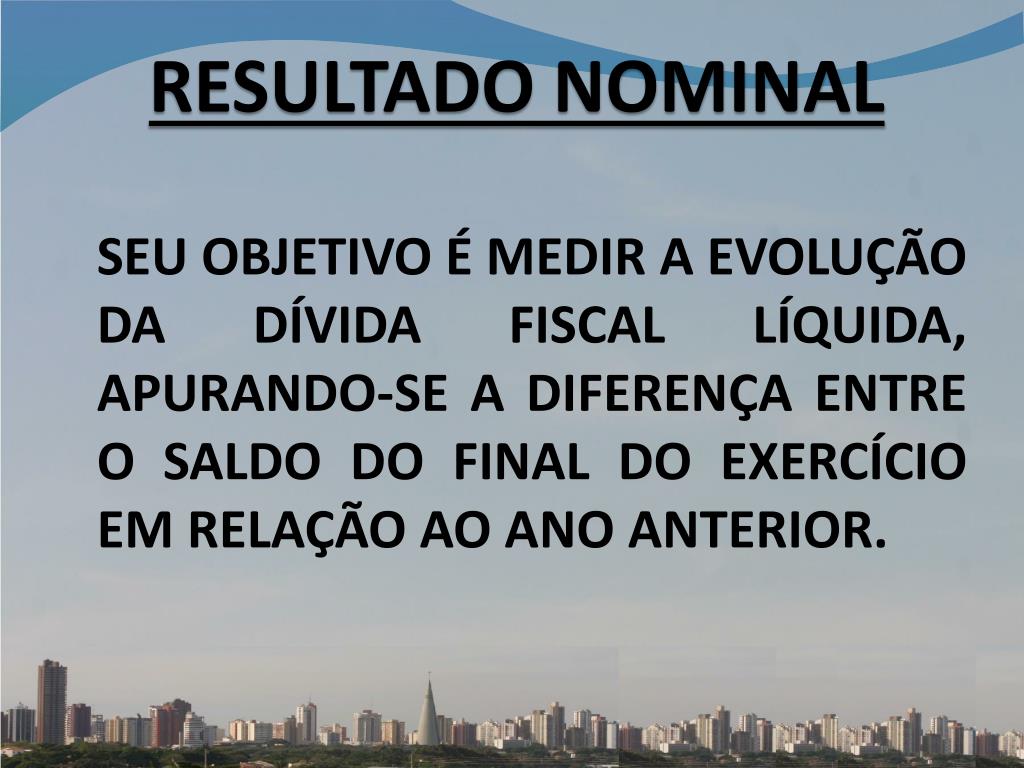 RESULTADO NOMINAL

SEU OBJETIVO É MEDIR A EVOLUÇÃO DA DÍVIDA FISCAL LÍQUIDA, APURANDO-SE A DIFERENÇA ENTRE O SALDO DO FINAL DO EXERCÍCIO EM RELAÇÃO AO ANO ANTERIOR.